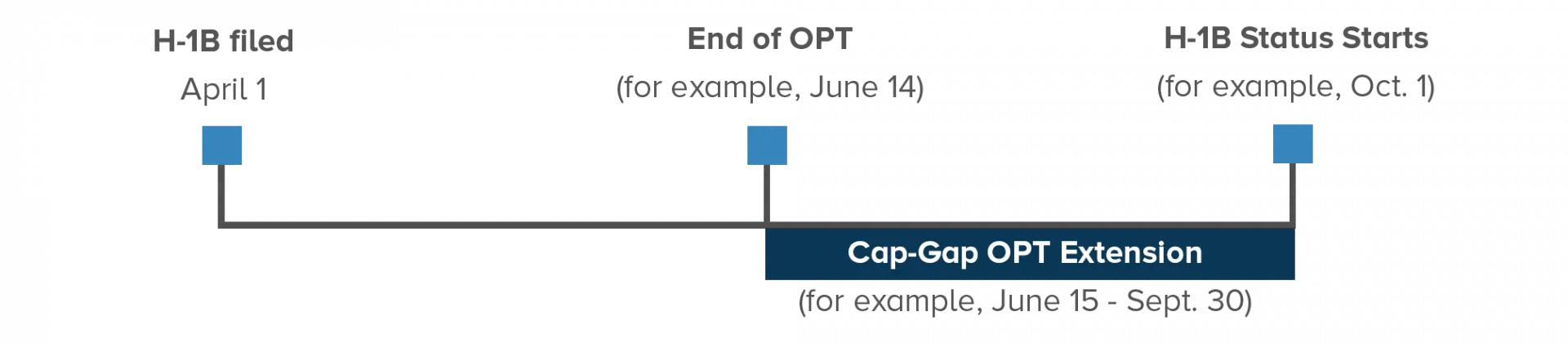 H-1B filed
April 1

End of OPT
(for example, June 14)

H-1B Status Starts
(for example, Oct. 1)

Cap-Gap OPT Extension
(for example, June 15 - Sept. 30)